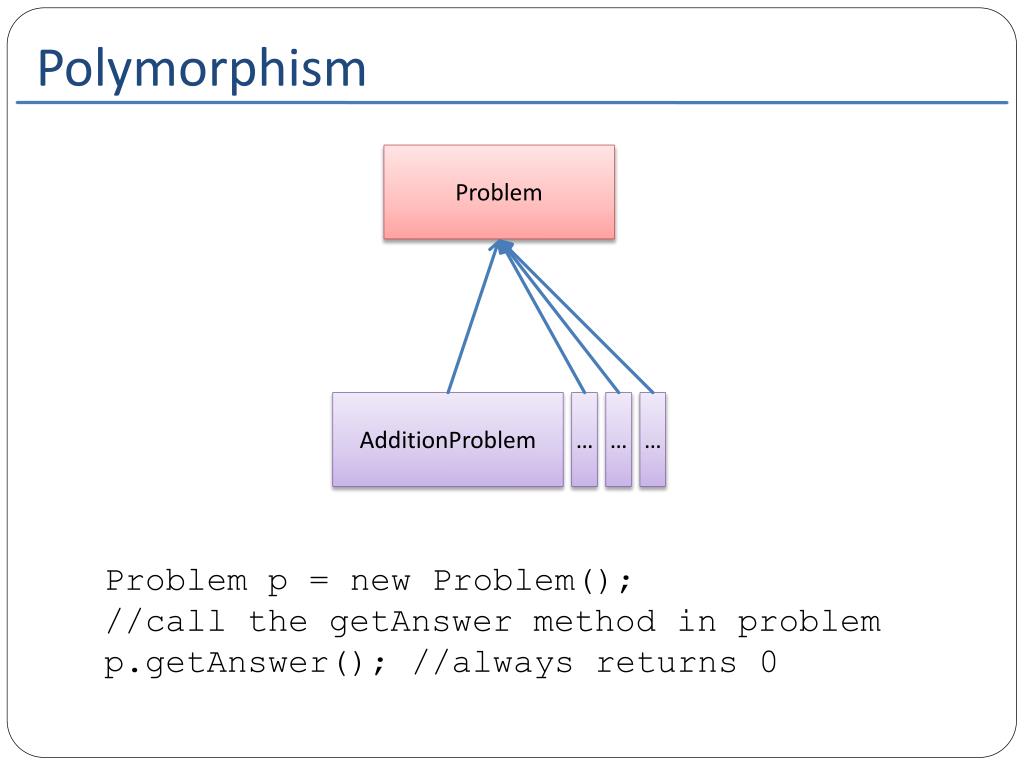 Polymorphism

Problem

AdditionProblem … … …

Problem p = new Problem();
//call the getAnswer method in problem
p.getAnswer(); //always returns 0